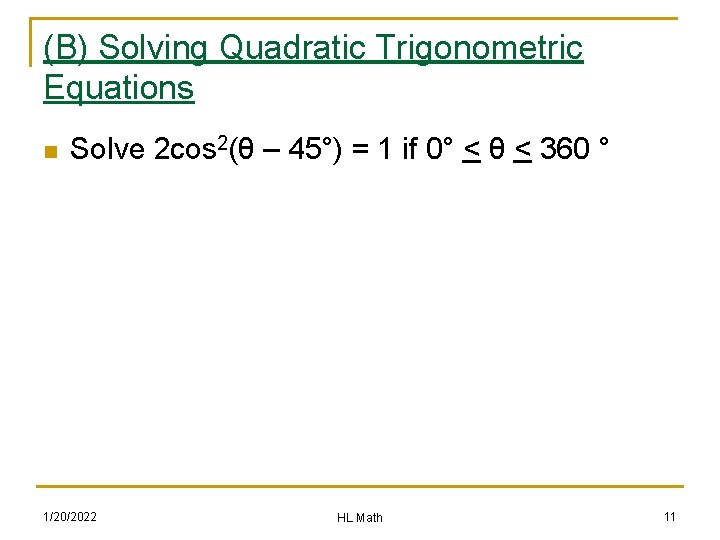 (B) Solving Quadratic Trigonometric Equations

Solve $2\cos^2(\theta - 45°) = 1$ if $0° \leq \theta \leq 360°$

1/20/2022

HL Math

11